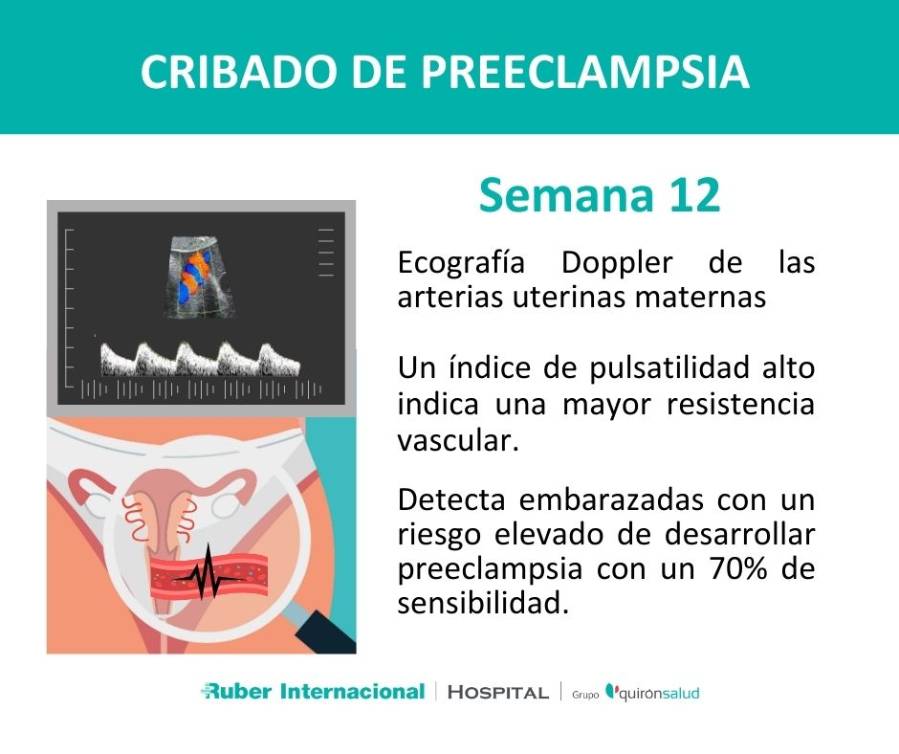 CRIBADO DE PREECLAMPSIA

Semana 12

Ecografía Doppler de las arterias uterinas maternas

Un índice de pulsatilidad alto indica una mayor resistencia vascular.

Detecta embarazadas con un riesgo elevado de desarrollar preeclampsia con un 70% de sensibilidad.

Ruber Internacional | HOSPITAL | Grupo quirónsalud